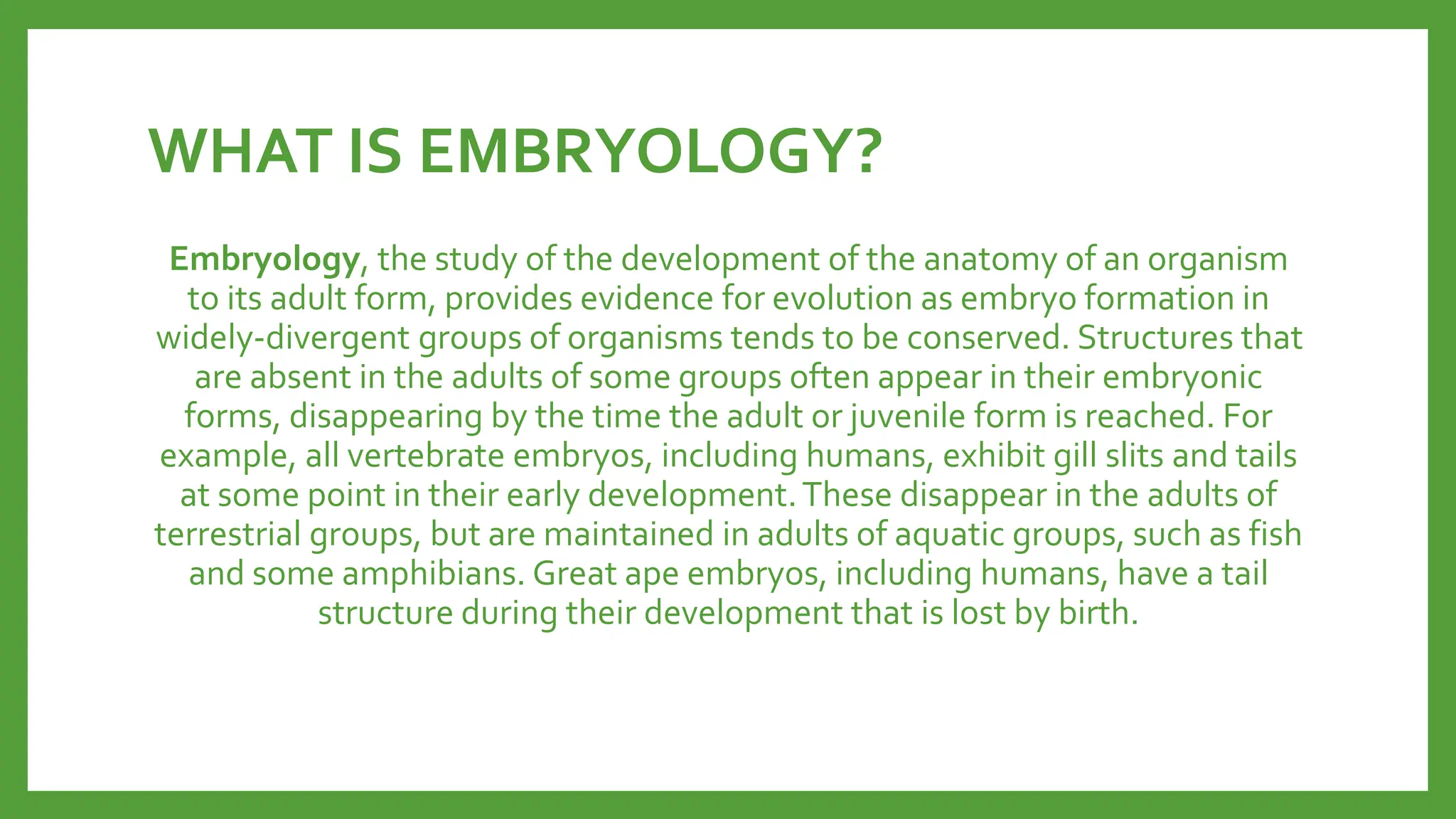 WHAT IS EMBRYOLOGY?

Embryology, the study of the development of the anatomy of an organism to its adult form, provides evidence for evolution as embryo formation in widely-divergent groups of organisms tends to be conserved. Structures that are absent in the adults of some groups often appear in their embryonic forms, disappearing by the time the adult or juvenile form is reached. For example, all vertebrate embryos, including humans, exhibit gill slits and tails at some point in their early development. These disappear in the adults of terrestrial groups, but are maintained in adults of aquatic groups, such as fish and some amphibians. Great ape embryos, including humans, have a tail structure during their development that is lost by birth.